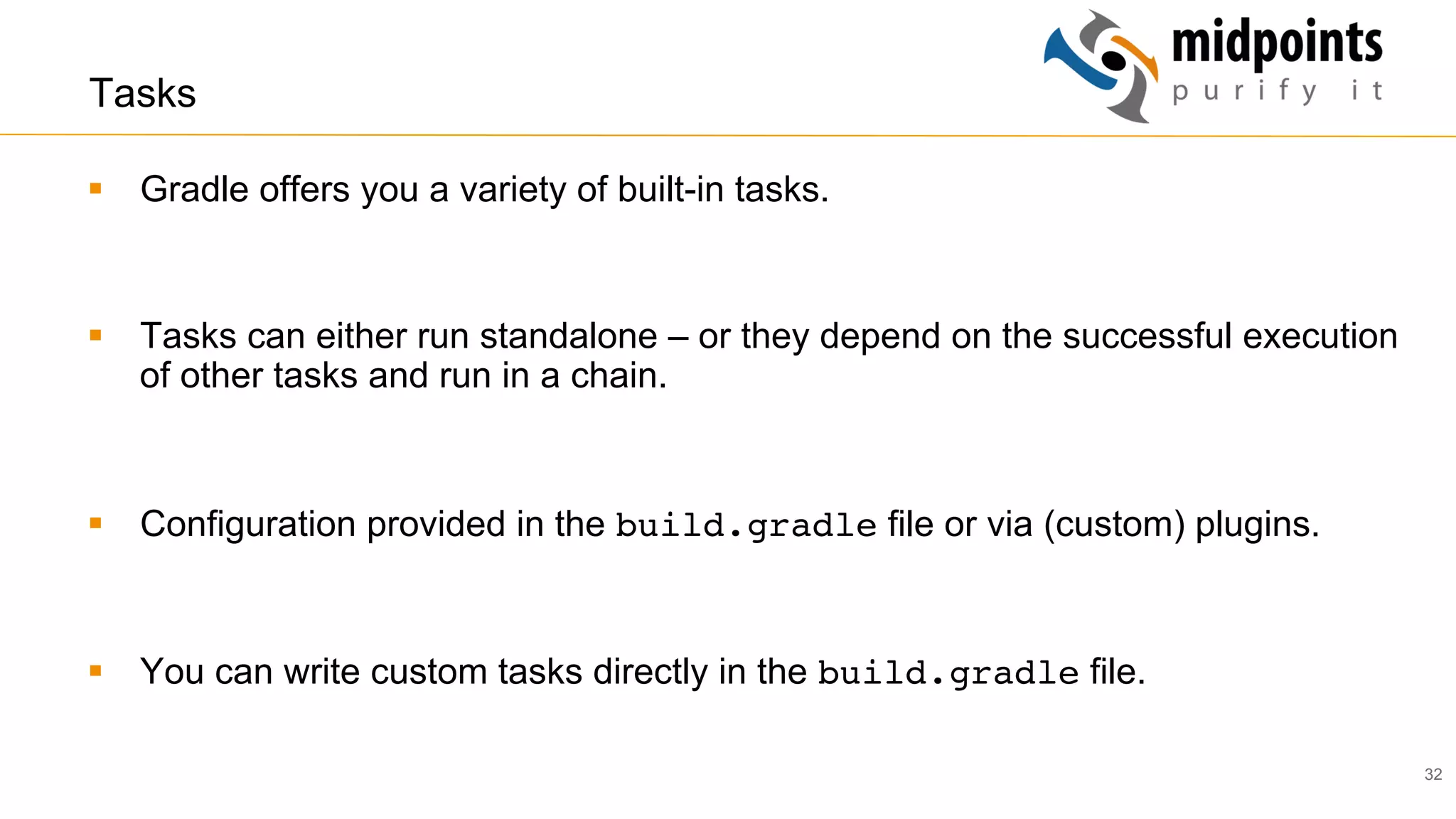 Tasks

midpoints
purify it

▪ Gradle offers you a variety of built-in tasks.

▪ Tasks can either run standalone – or they depend on the successful execution of other tasks and run in a chain.

▪ Configuration provided in the build.gradle file or via (custom) plugins.

▪ You can write custom tasks directly in the build.gradle file.

32